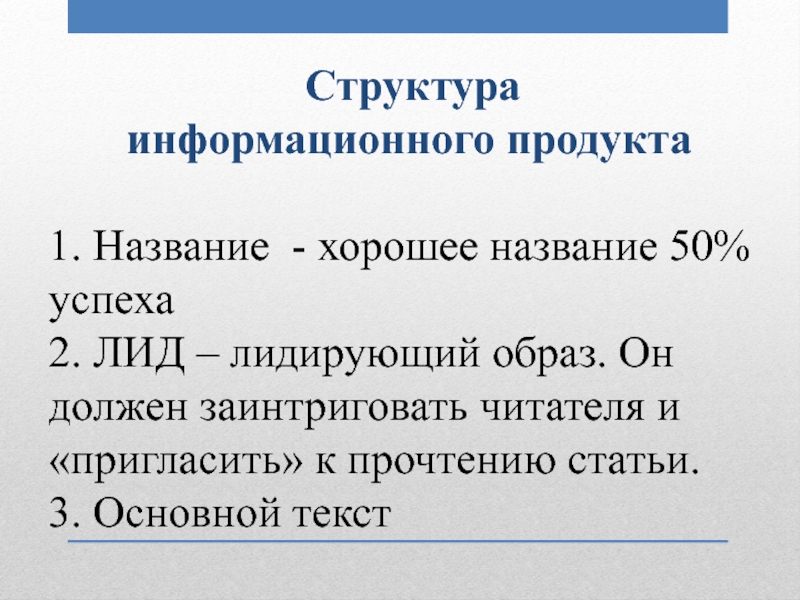 Структура
информационного продукта

1. Название - хорошее название 50% успеха
2. ЛИД – лидирующий образ. Он должен заинтриговать читателя и «пригласить» к прочтению статьи.
3. Основной текст